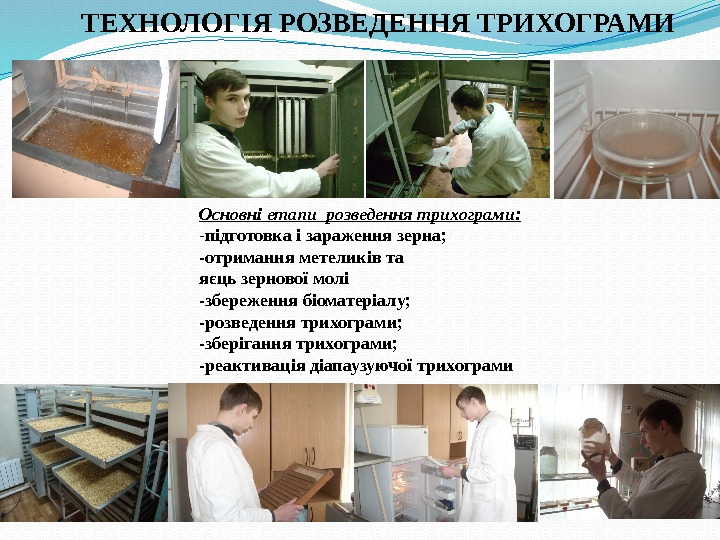 ТЕХНОЛОГІЯ РОЗВЕДЕННЯ ТРИХОГРАМИ

Основні етапи розведення трихограми:
-підготовка і зараження зерна;
-отримання метеликів та яєць зернової молі
-збереження біоматеріалу;
-розведення трихограми;
-зберігання трихограми;
-реактивація діапаузуючої трихограми